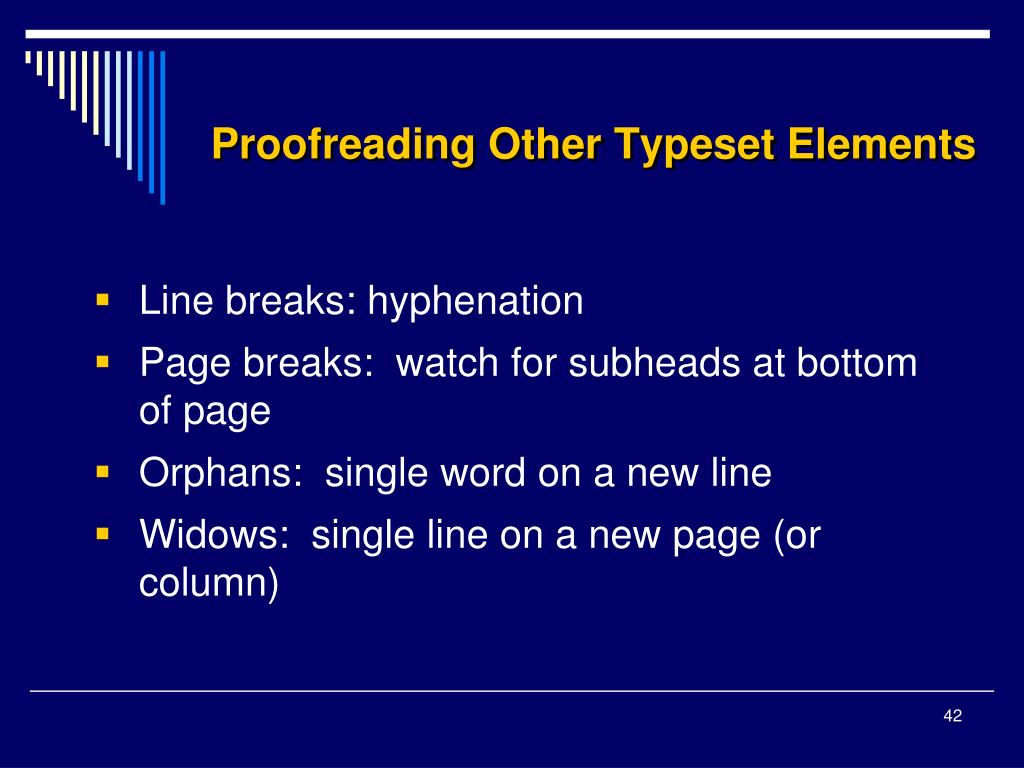 Proofreading Other Typeset Elements

- Line breaks: hyphenation
- Page breaks: watch for subheads at bottom of page
- Orphans: single word on a new line
- Widows: single line on a new page (or column)

42